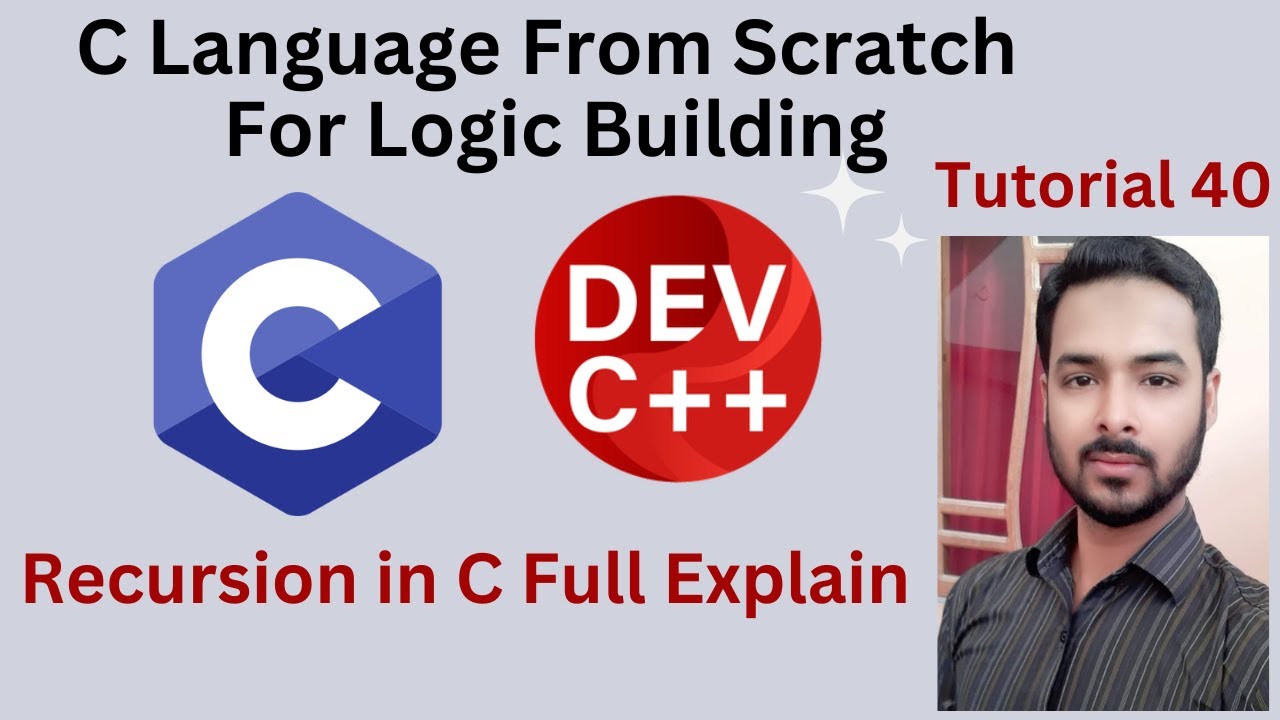 C Language From Scratch
For Logic Building

Tutorial 40

C

DEV
C++

Recursion in C Full Explain